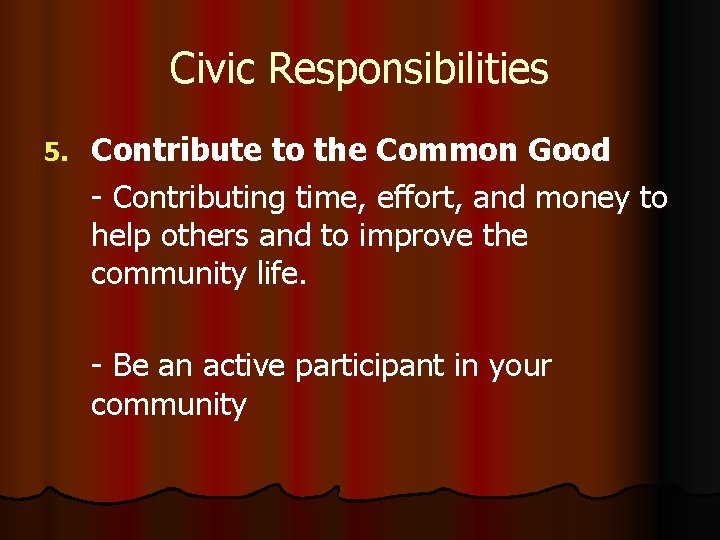 Civic Responsibilities

5. Contribute to the Common Good

- Contributing time, effort, and money to help others and to improve the community life.

- Be an active participant in your community